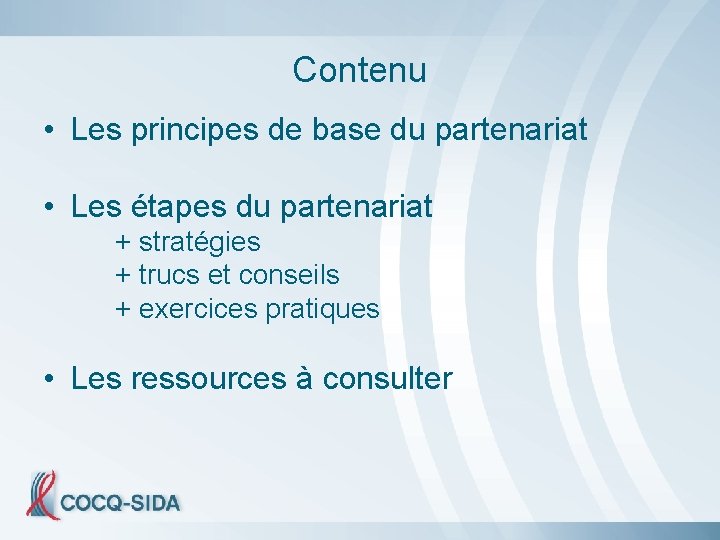 Contenu

• Les principes de base du partenariat

• Les étapes du partenariat
+ stratégies
+ trucs et conseils
+ exercices pratiques

• Les ressources à consulter

COCQ-SIDA